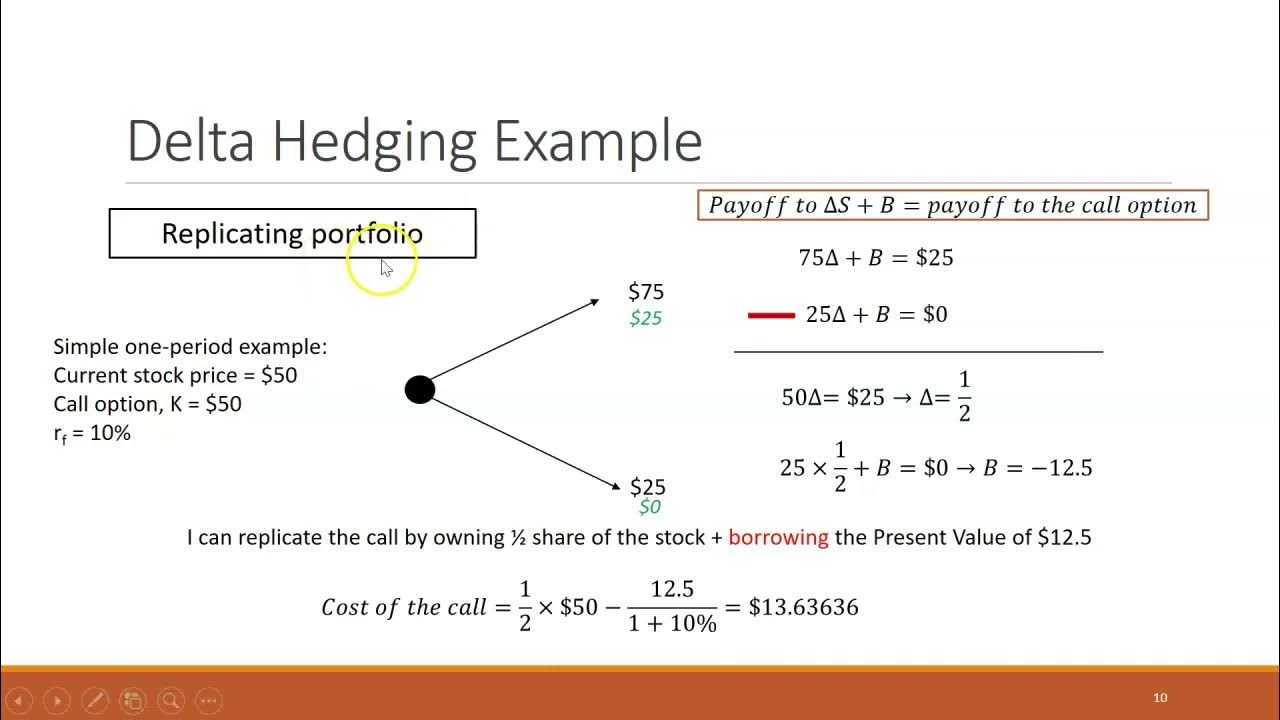 Delta Hedging Example

Replicating portfolio

$Payoff\ to\ \Delta S + B = payoff\ to\ the\ call\ option$

$75\Delta + B = \$25$

$25\Delta + B = \$0$

$50\Delta = \$25 \rightarrow \Delta = \frac{1}{2}$

$25 \times \frac{1}{2} + B = \$0 \rightarrow B = -12.5$

Simple one-period example:
Current stock price = \$50
Call option, K = \$50
$r_f$ = 10%

\$75
\$25

\$25
\$0

I can replicate the call by owning ½ share of the stock + borrowing the Present Value of \$12.5

$Cost\ of\ the\ call = \frac{1}{2} \times \$50 - \frac{12.5}{1 + 10\%} = \$13.63636$

10